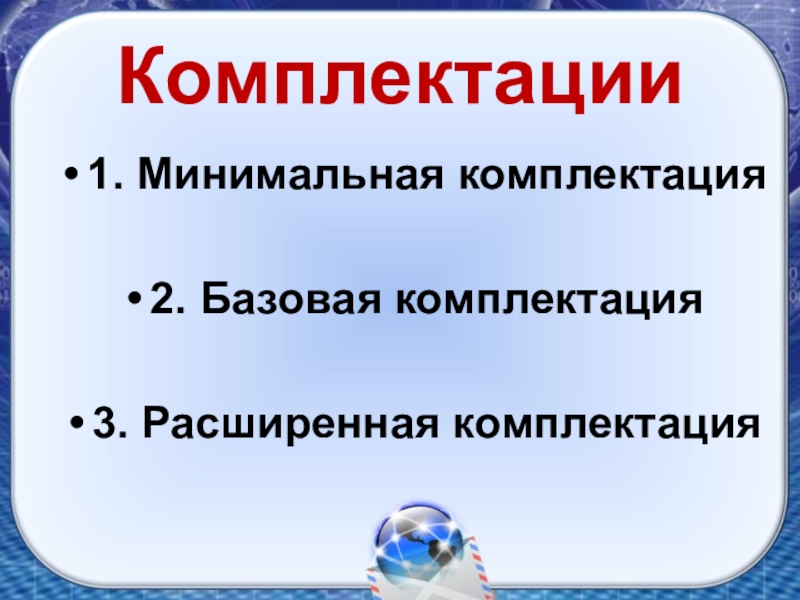 Комплектации

• 1. Минимальная комплектация

• 2. Базовая комплектация

• 3. Расширенная комплектация